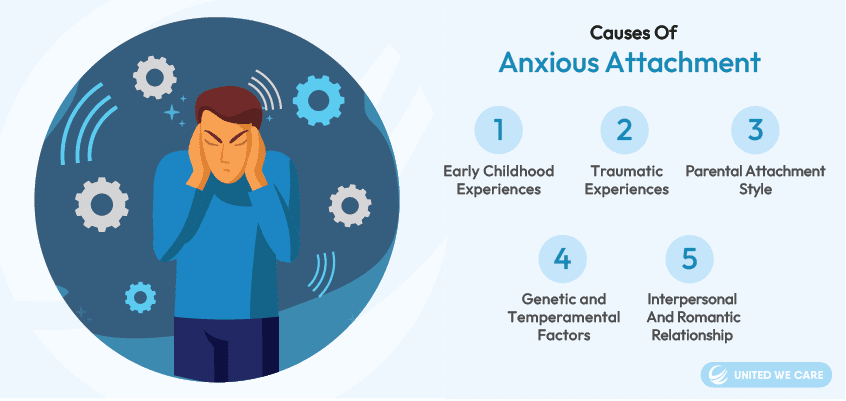 Causes Of
Anxious Attachment

1
Early Childhood Experiences

2
Traumatic Experiences

3
Parental Attachment Style

4
Genetic and Temperamental Factors

5
Interpersonal And Romantic Relationship

UNITED WE CARE